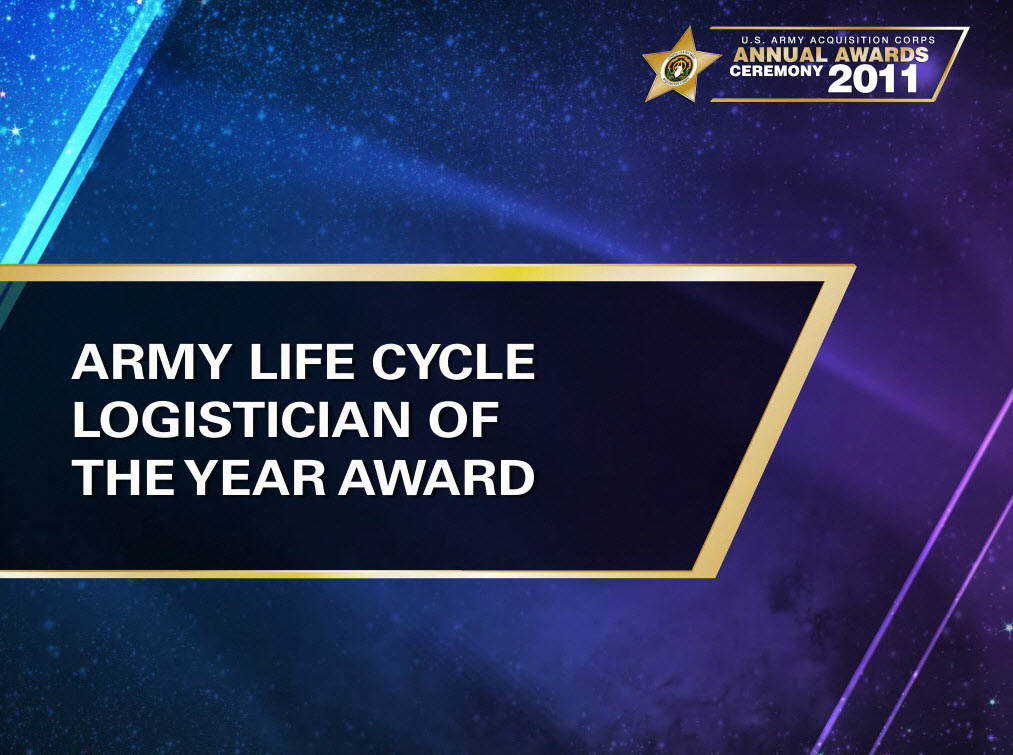 U.S. ARMY ACQUISITION CORPS
ANNUAL AWARDS
CEREMONY 2011

ARMY LIFE CYCLE LOGISTICIAN OF THE YEAR AWARD